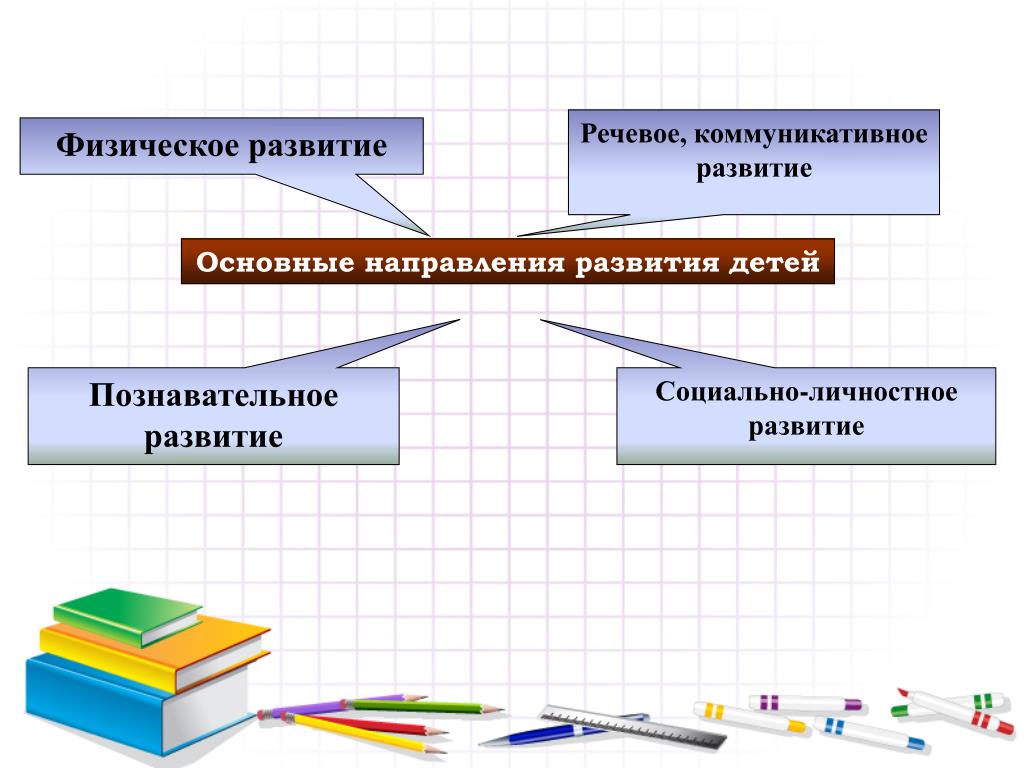 Физическое развитие

Речевое, коммуникативное развитие

Основные направления развития детей

Познавательное развитие

Социально-личностное развитие